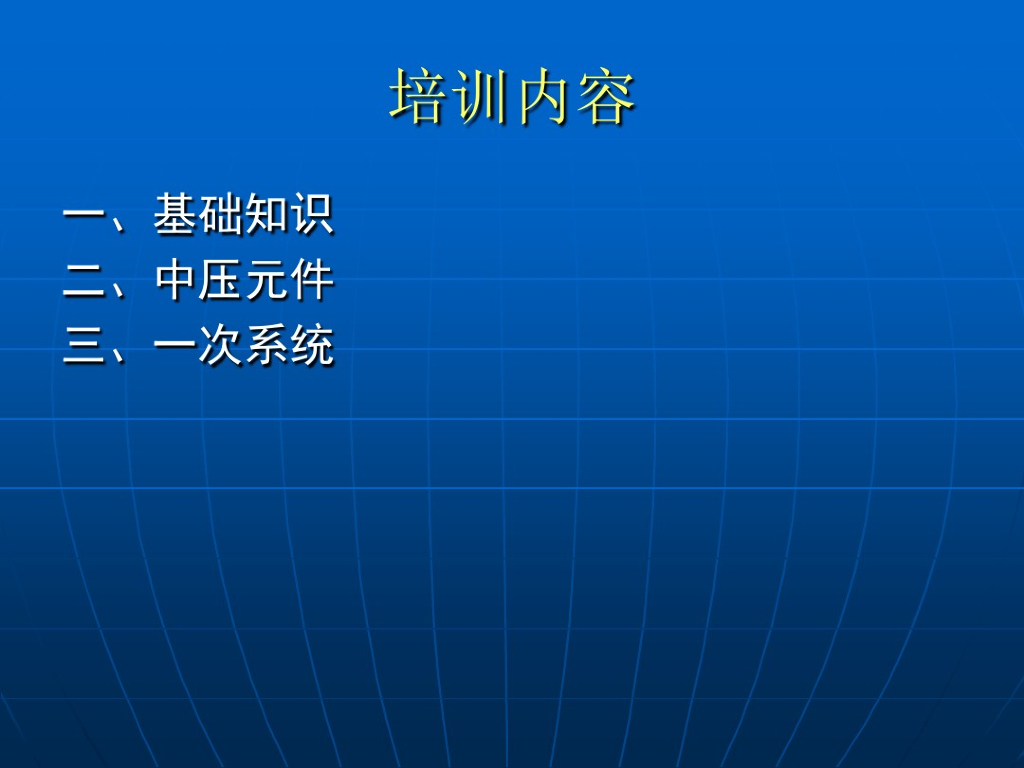 培训内容

一、基础知识
二、中压元件
三、一次系统